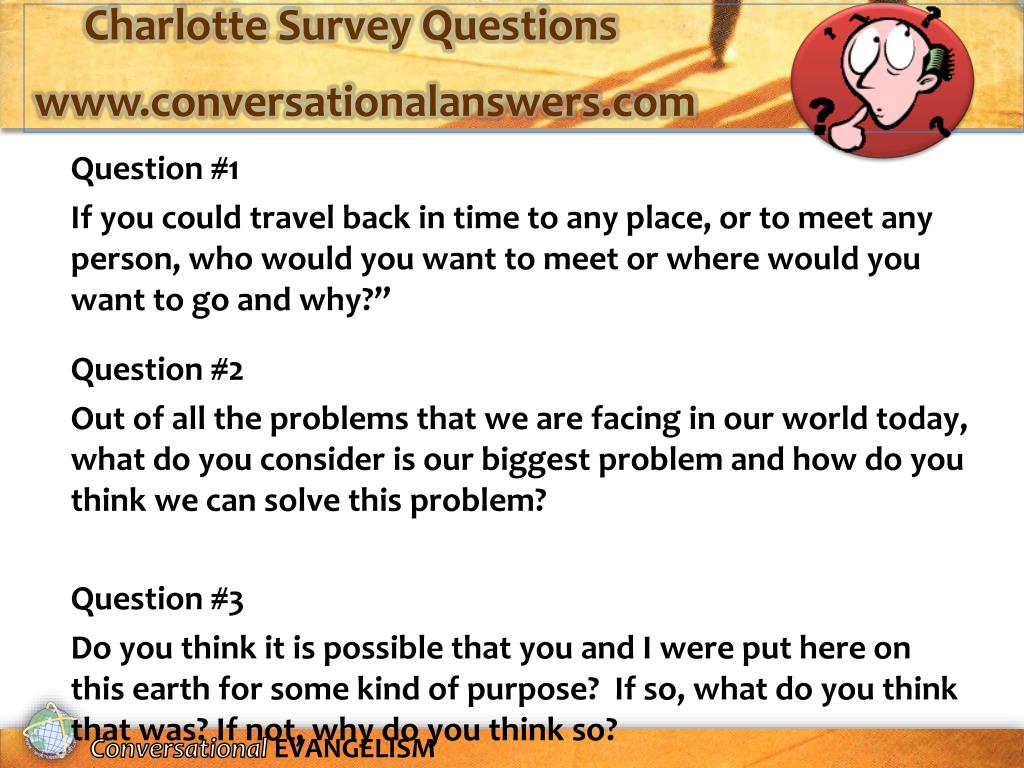 Charlotte Survey Questions
www.conversationalanswers.com

Question #1
If you could travel back in time to any place, or to meet any person, who would you want to meet or where would you want to go and why?”

Question #2
Out of all the problems that we are facing in our world today, what do you consider is our biggest problem and how do you think we can solve this problem?

Question #3
Do you think it is possible that you and I were put here on this earth for some kind of purpose? If so, what do you think that was? If not, why do you think so?

Conversational EVANGELISM